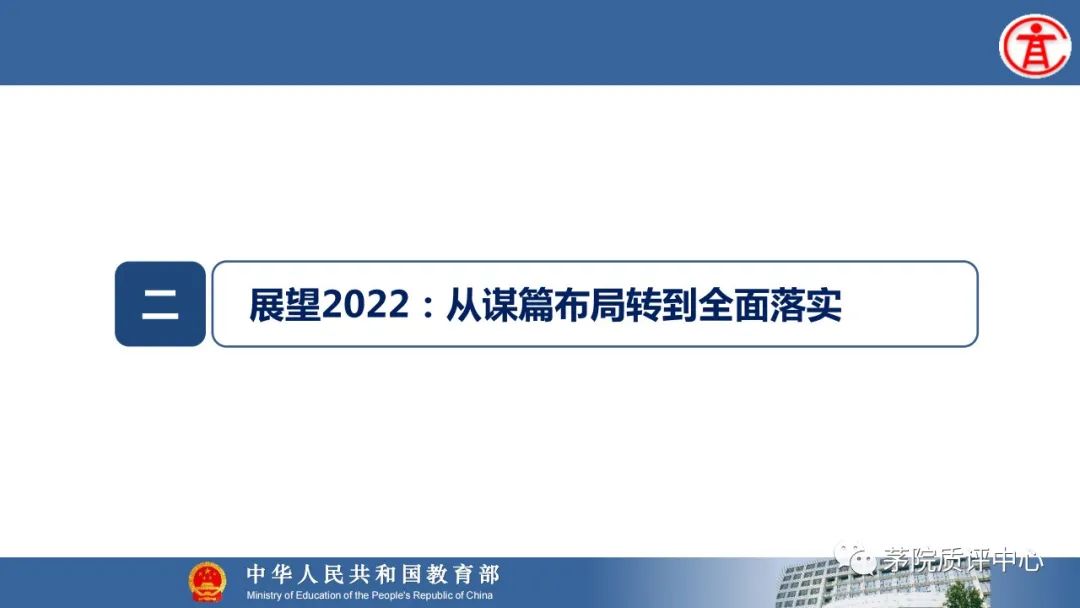 二

展望2022：从谋篇布局转到全面落实

中华人民共和国教育部
Ministry of Education of the People's Republic of China

茅院质评中心